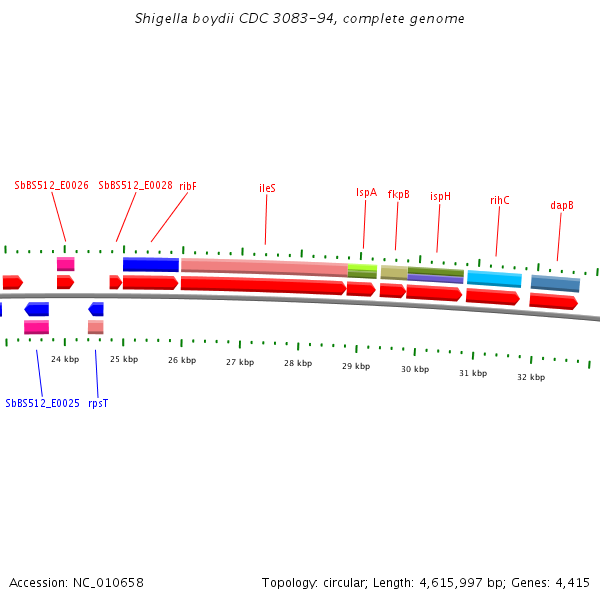 Shigella boydii CDC 3083-94, complete genome

SbBS512_E0026 SbBS512_E0028 ribF ileS lspA fkpB ispH rihC dapB

24 kbp 25 kbp 26 kbp 27 kbp 28 kbp 29 kbp 30 kbp 31 kbp 32 kbp

SbBS512_E0025 rpsT

Accession: NC_010658

Topology: circular; Length: 4,615,997 bp; Genes: 4,415